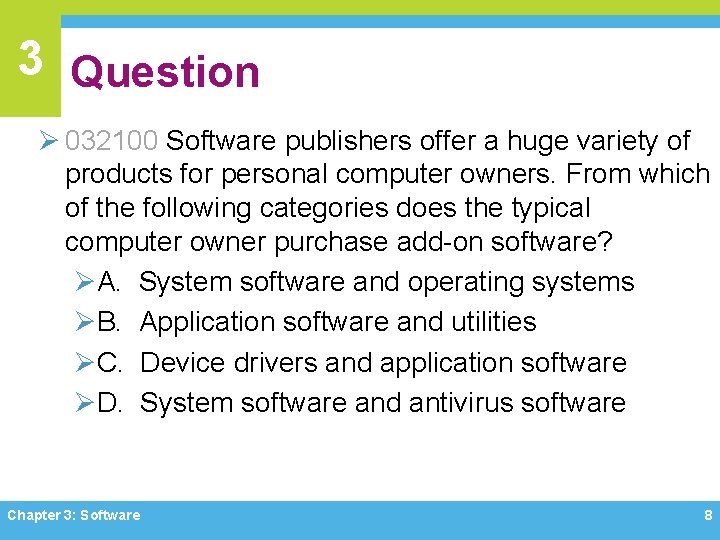 3

Question

➢ 032100 Software publishers offer a huge variety of products for personal computer owners. From which of the following categories does the typical computer owner purchase add-on software?

➢ A. System software and operating systems

➢ B. Application software and utilities

➢ C. Device drivers and application software

➢ D. System software and antivirus software

Chapter 3: Software

8